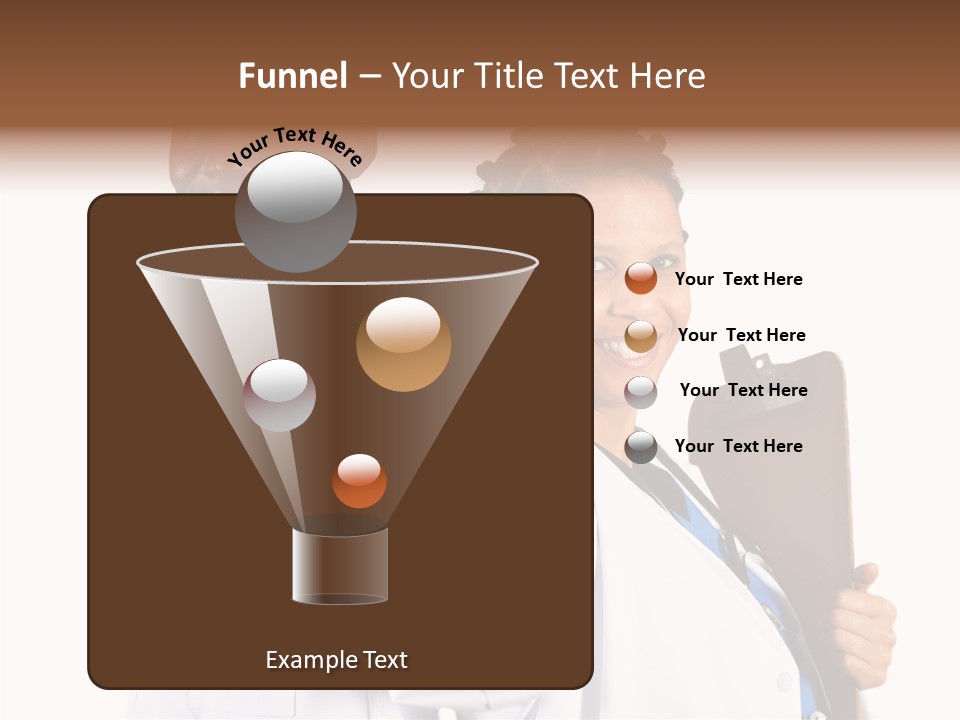 Funnel – Your Title Text Here

Your Text Here

Your Text Here

Your Text Here

Your Text Here

Your Text Here

Example Text